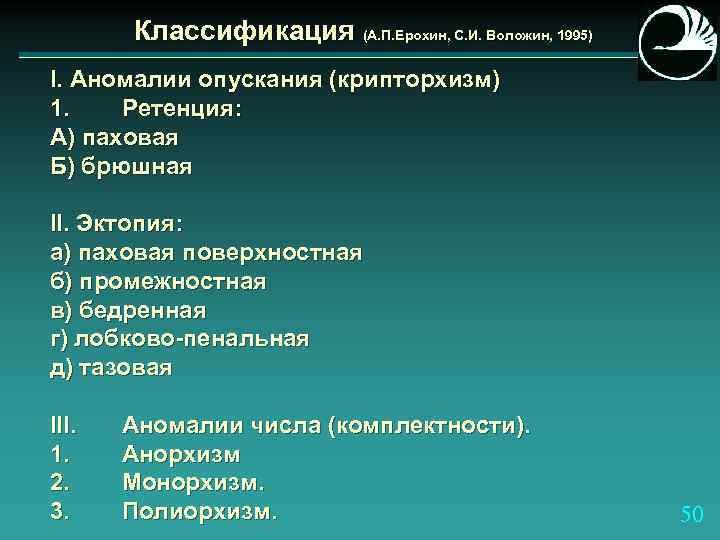 Классификация (А.П.Ерохин, С.И. Воложин, 1995)

I. Аномалии опускания (крипторхизм)
1. Ретенция:
А) паховая
Б) брюшная

II. Эктопия:
а) паховая поверхностная
б) промежностная
в) бедренная
г) лобково-пенальная
д) тазовая

III. Аномалии числа (комплектности).
1. Анорхизм
2. Монорхизм.
3. Полиорхизм.

50